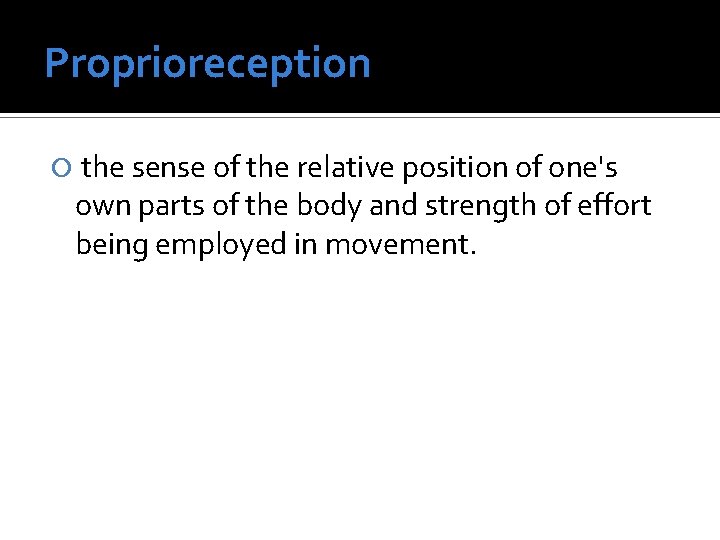 Proprioreception

the sense of the relative position of one's own parts of the body and strength of effort being employed in movement.